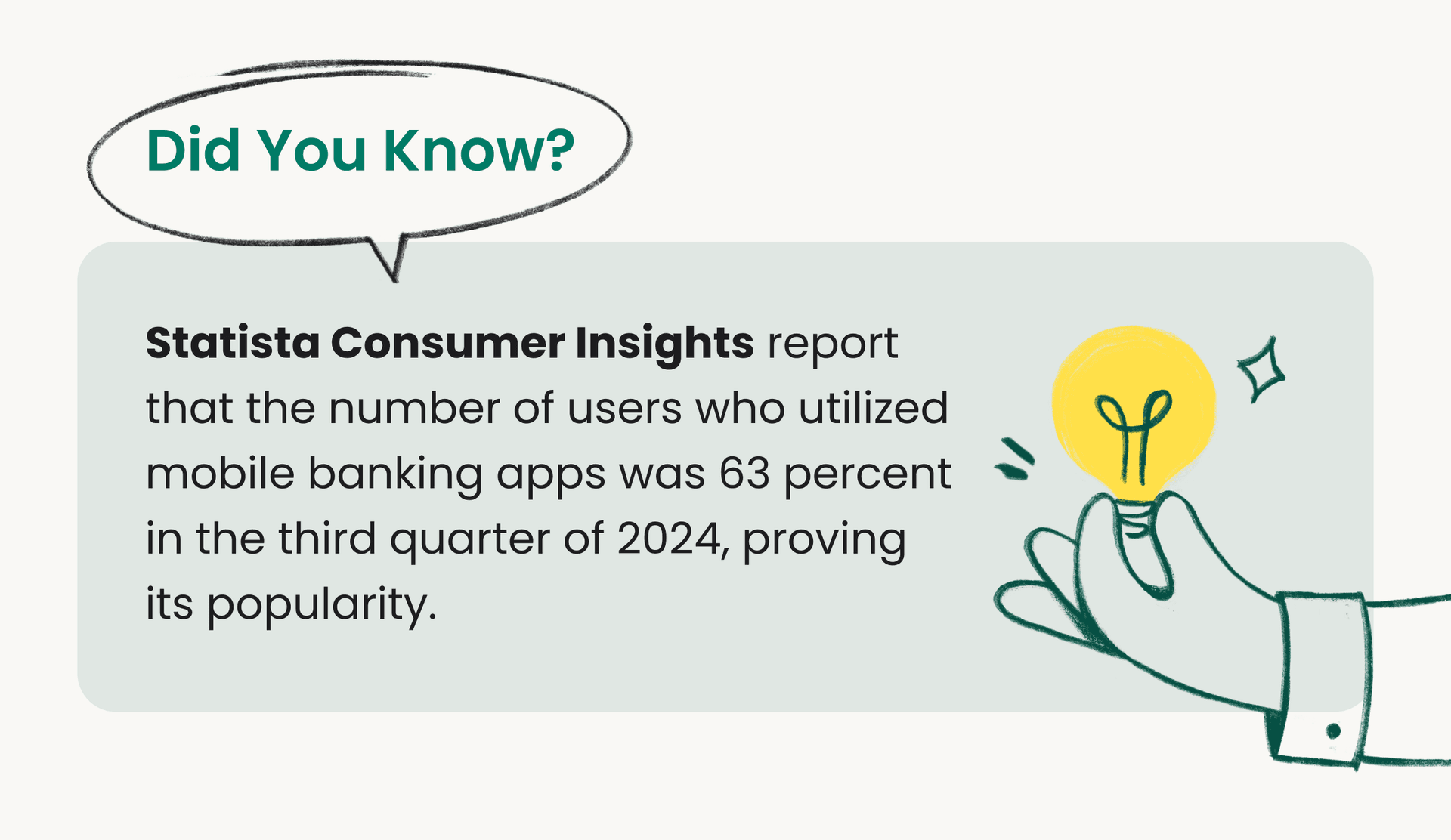 Did You Know?

Statista Consumer Insights report that the number of users who utilized mobile banking apps was 63 percent in the third quarter of 2024, proving its popularity.